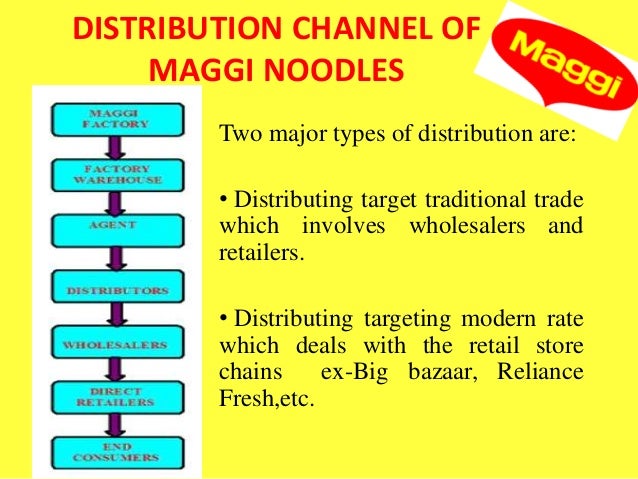 DISTRIBUTION CHANNEL OF MAGGI NOODLES

Maggi

MAGGI FACTORY

FACTORY WAREHOUSE

AGENT

DISTRIBUTORS

WHOLESALERS

DIRECT RETAILERS

END CONSUMERS

Two major types of distribution are:

• Distributing target traditional trade which involves wholesalers and retailers.

• Distributing targeting modern rate which deals with the retail store chains ex-Big bazaar, Reliance Fresh,etc.